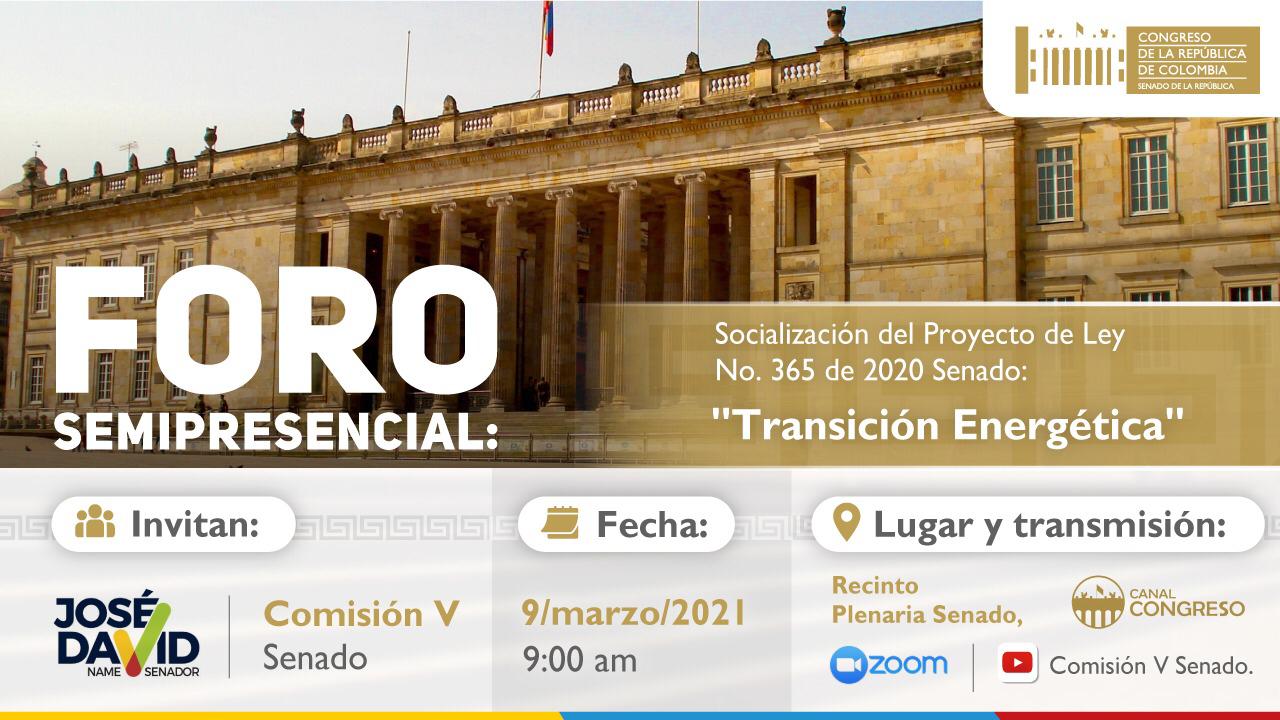 CONGRESO DE LA REPÚBLICA DE COLOMBIA
SENADO DE LA REPÚBLICA

FORO SEMIPRESENCIAL:

Socialización del Proyecto de Ley No. 365 de 2020 Senado:
"Transición Energética"

Invitan:

JOSÉ DAVID NAME SENADOR

Comisión V
Senado

Fecha:

9/marzo/2021
9:00 am

Lugar y transmisión:

Recinto Plenaria Senado,

CANAL CONGRESO

zoom

Comisión V Senado.